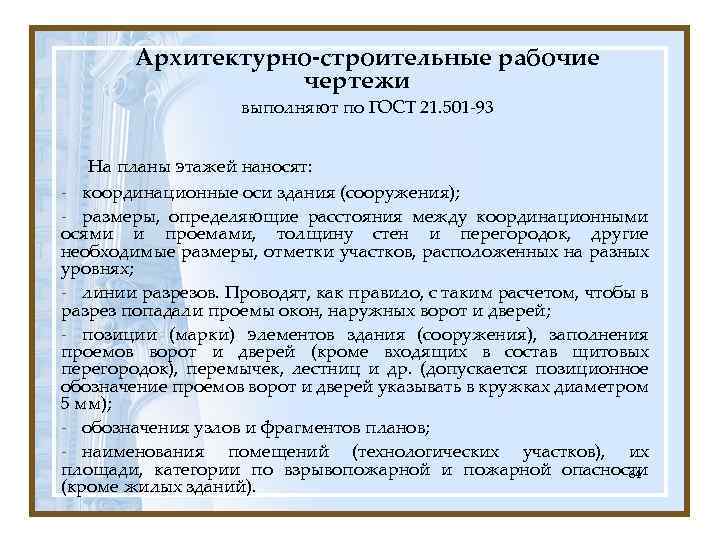 Архитектурно-строительные рабочие чертежи
выполняют по ГОСТ 21.501-93

На планы этажей наносят:

- координационные оси здания (сооружения);

- размеры, определяющие расстояния между координационными осями и проемами, толщину стен и перегородок, другие необходимые размеры, отметки участков, расположенных на разных уровнях;

- линии разрезов. Проводят, как правило, с таким расчетом, чтобы в разрез попадали проемы окон, наружных ворот и дверей;

- позиции (марки) элементов здания (сооружения), заполнения проемов ворот и дверей (кроме входящих в состав щитовых перегородок), перемычек, лестниц и др. (допускается позиционное обозначение проемов ворот и дверей указывать в кружках диаметром 5 мм);

- обозначения узлов и фрагментов планов;

- наименования помещений (технологических участков), их площади, категории по взрывопожарной и пожарной опасности (кроме жилых зданий).

34